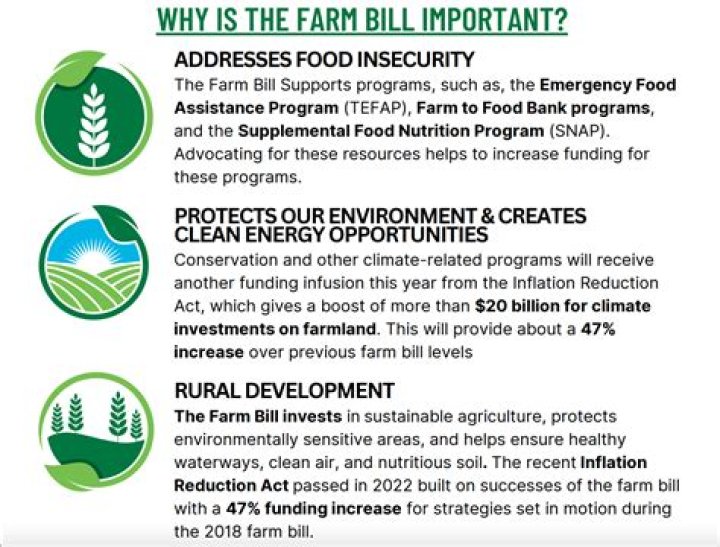 WHY IS THE FARM BILL IMPORTANT?

ADDRESSES FOOD INSECURITY

The Farm Bill Supports programs, such as, the Emergency Food Assistance Program (TEFAP), Farm to Food Bank programs, and the Supplemental Food Nutrition Program (SNAP). Advocating for these resources helps to increase funding for these programs.

PROTECTS OUR ENVIRONMENT & CREATES CLEAN ENERGY OPPORTUNITIES

Conservation and other climate-related programs will receive another funding infusion this year from the Inflation Reduction Act, which gives a boost of more than $20 billion for climate investments on farmland. This will provide about a 47% increase over previous farm bill levels

RURAL DEVELOPMENT

The Farm Bill invests in sustainable agriculture, protects environmentally sensitive areas, and helps ensure healthy waterways, clean air, and nutritious soil. The recent Inflation Reduction Act passed in 2022 built on successes of the farm bill with a 47% funding increase for strategies set in motion during the 2018 farm bill.